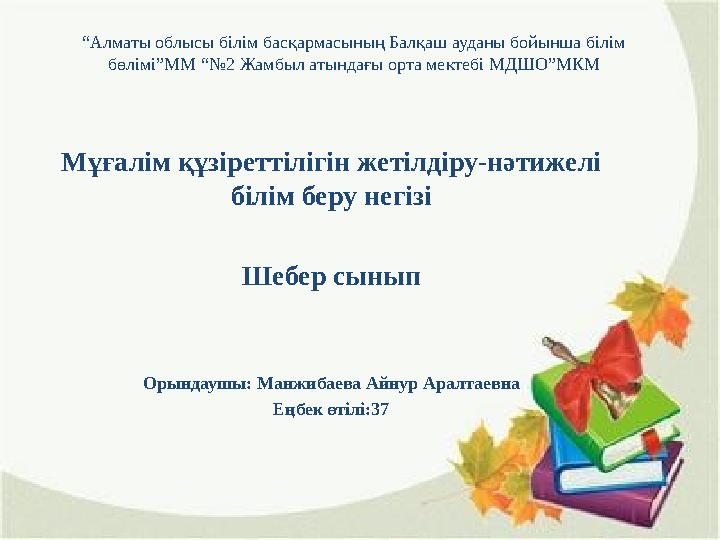 “Алматы облысы білім басқармасының Балқаш ауданы бойынша білім бөлімі”ММ “№2 Жамбыл атындағы орта мектебі МДШО”МКМ

Мұғалім құзіреттілігін жетілдіру-нәтижелі білім беру негізі

Шебер сынып

Орындаушы: Манжибаева Айнур Аралтаевна
Еңбек өтілі:37